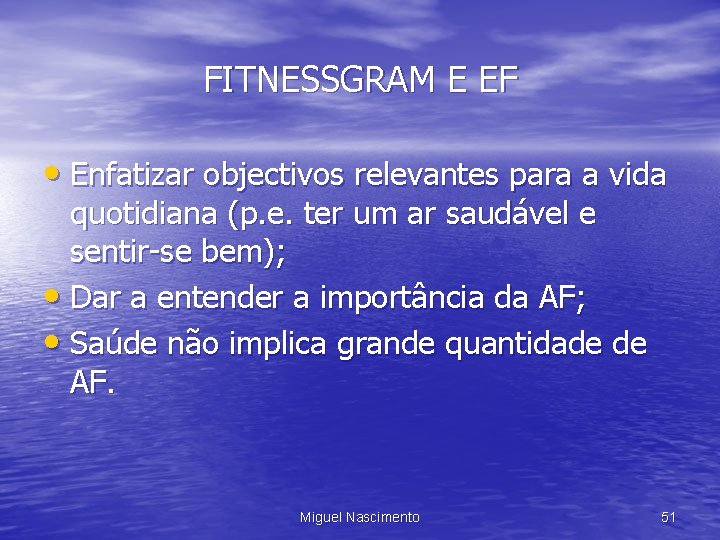 FITNESSGRAM E EF

• Enfatizar objectivos relevantes para a vida quotidiana (p.e. ter um ar saudável e sentir-se bem);
• Dar a entender a importância da AF;
• Saúde não implica grande quantidade de AF.

Miguel Nascimento

51